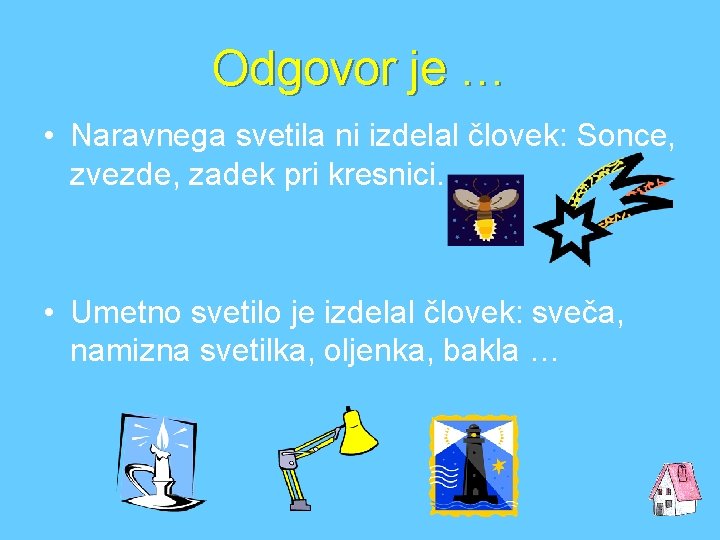 Odgovor je …

• Naravnega svetila ni izdelal človek: Sonce, zvezde, zadek pri kresnici.

• Umetno svetilo je izdelal človek: sveča, namizna svetilka, oljenka, bakla …